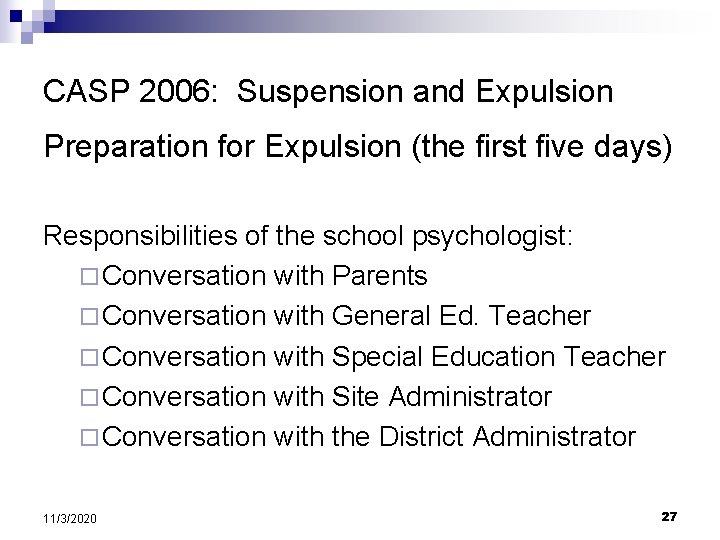 CASP 2006: Suspension and Expulsion

Preparation for Expulsion (the first five days)

Responsibilities of the school psychologist:
□ Conversation with Parents
□ Conversation with General Ed. Teacher
□ Conversation with Special Education Teacher
□ Conversation with Site Administrator
□ Conversation with the District Administrator

11/3/2020

27